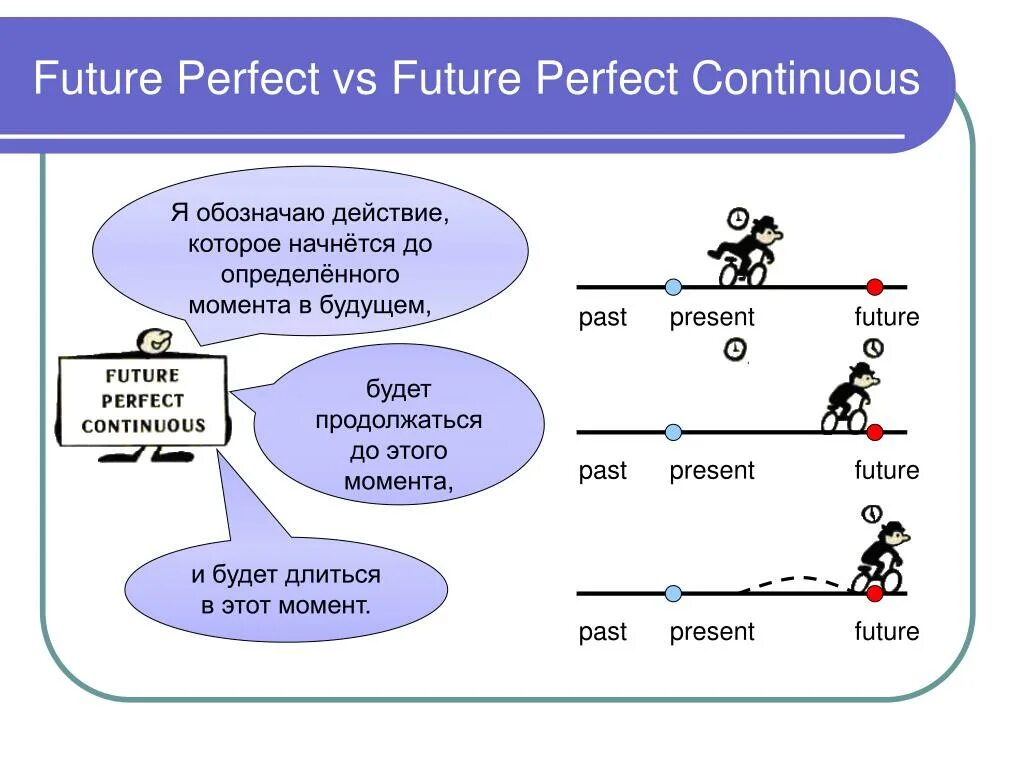 Future Perfect vs Future Perfect Continuous

Я обозначаю действие, которое начнётся до определённого момента в будущем,

FUTURE PERFECT CONTINUOUS

будет продолжаться до этого момента,

и будет длиться в этот момент.

past present future

past present future

past present future